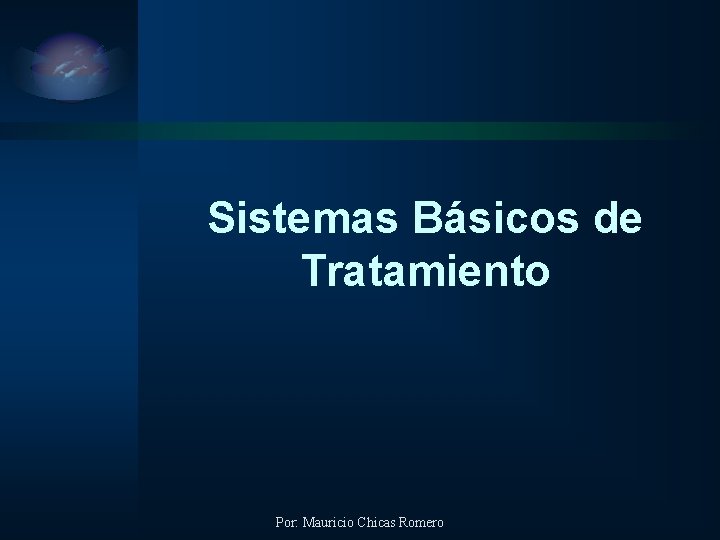 Sistemas Básicos de Tratamiento

Por: Mauricio Chicas Romero